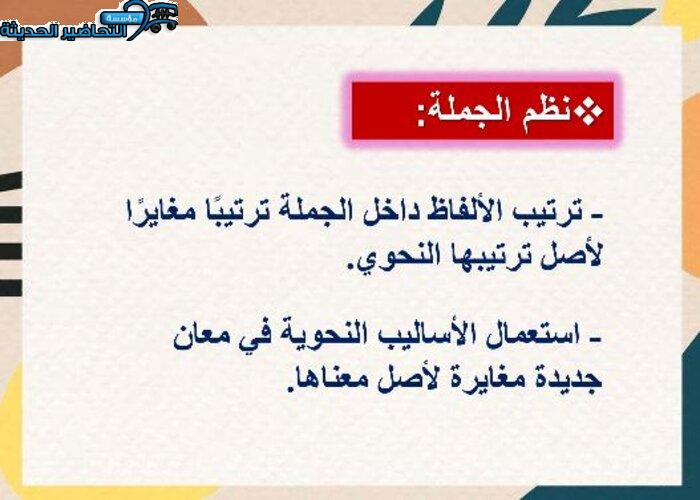 مؤسسة
التحاضير الحديثة

❖نظم الجملة:

- ترتيب الألفاظ داخل الجملة ترتيبًا مغايرًا لأصل ترتيبها النحوي.

- استعمال الأساليب النحوية في معان جديدة مغايرة لأصل معناها.